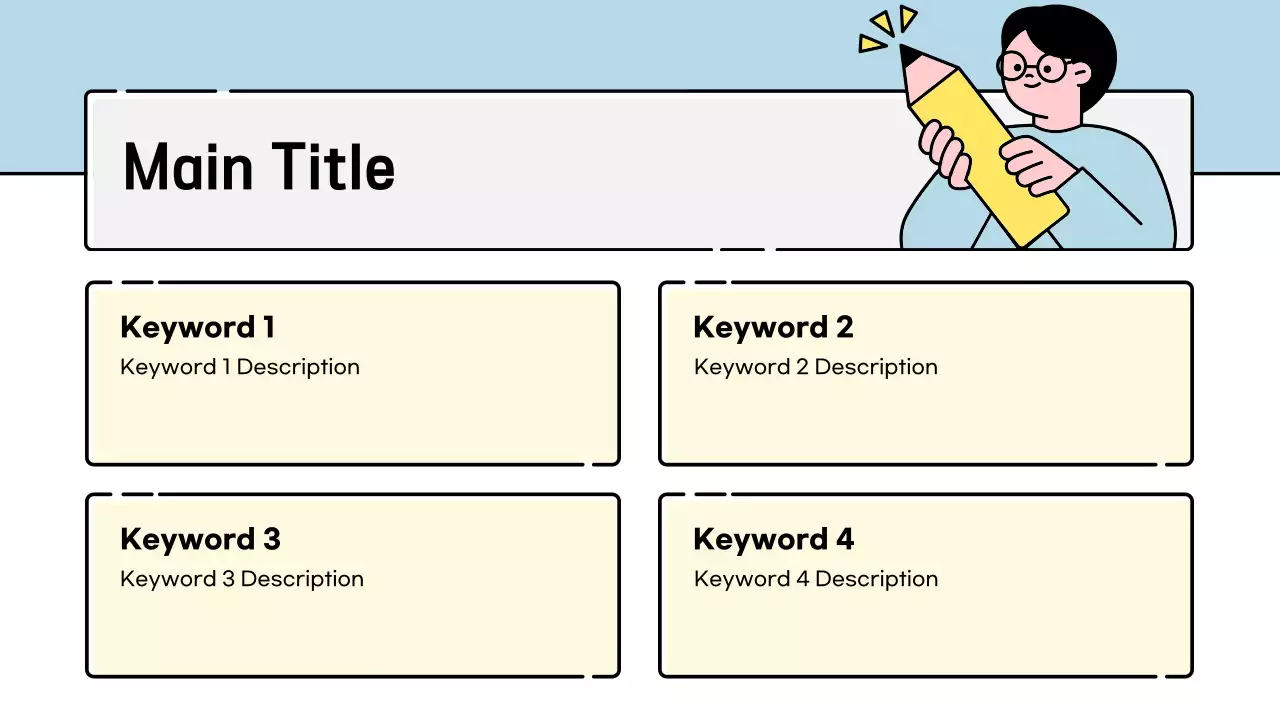 Main Title

Keyword 1
Keyword 1 Description

Keyword 2
Keyword 2 Description

Keyword 3
Keyword 3 Description

Keyword 4
Keyword 4 Description